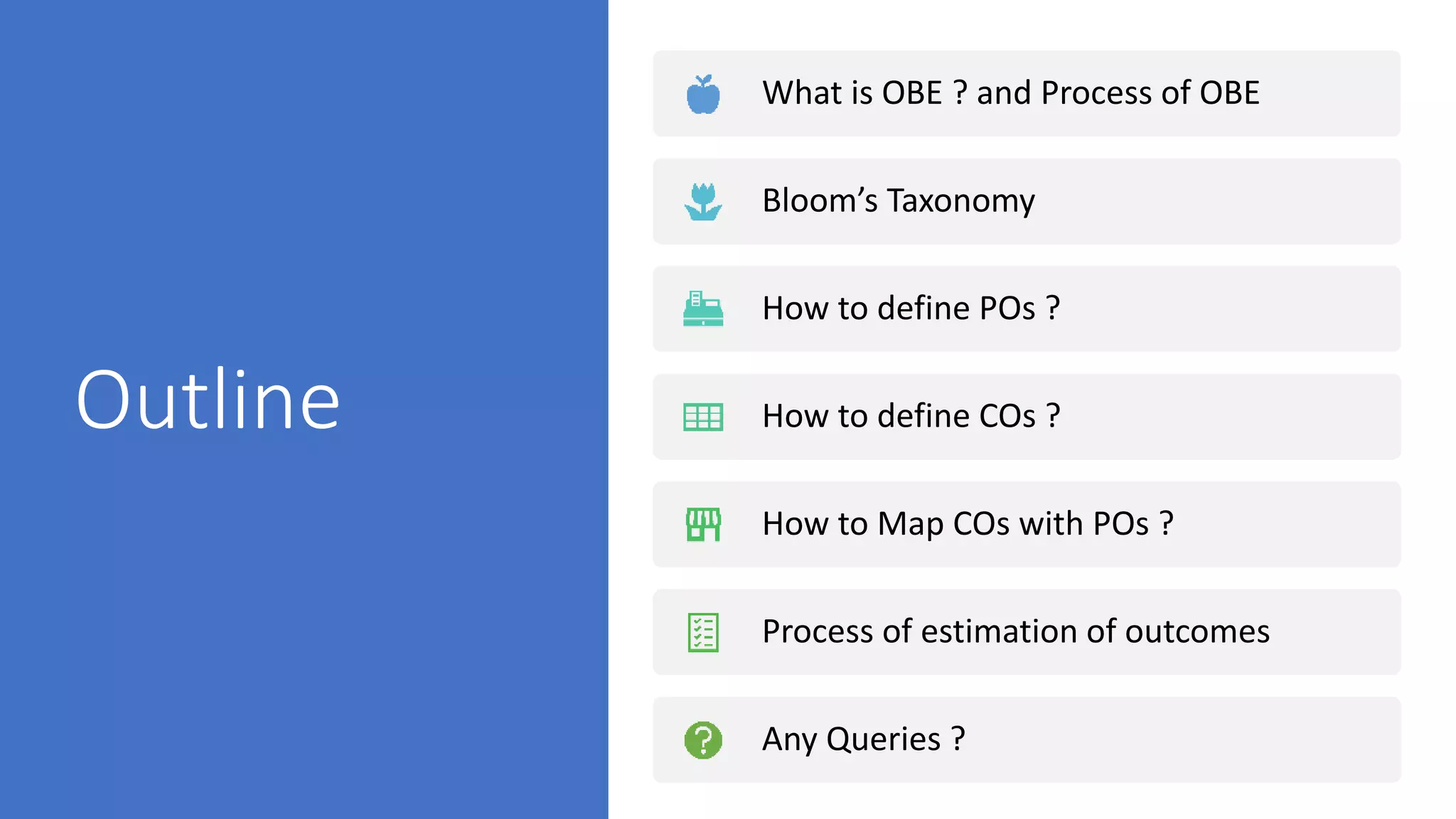 Outline

What is OBE ? and Process of OBE

Bloom’s Taxonomy

How to define POs ?

How to define COs ?

How to Map COs with POs ?

Process of estimation of outcomes

Any Queries ?